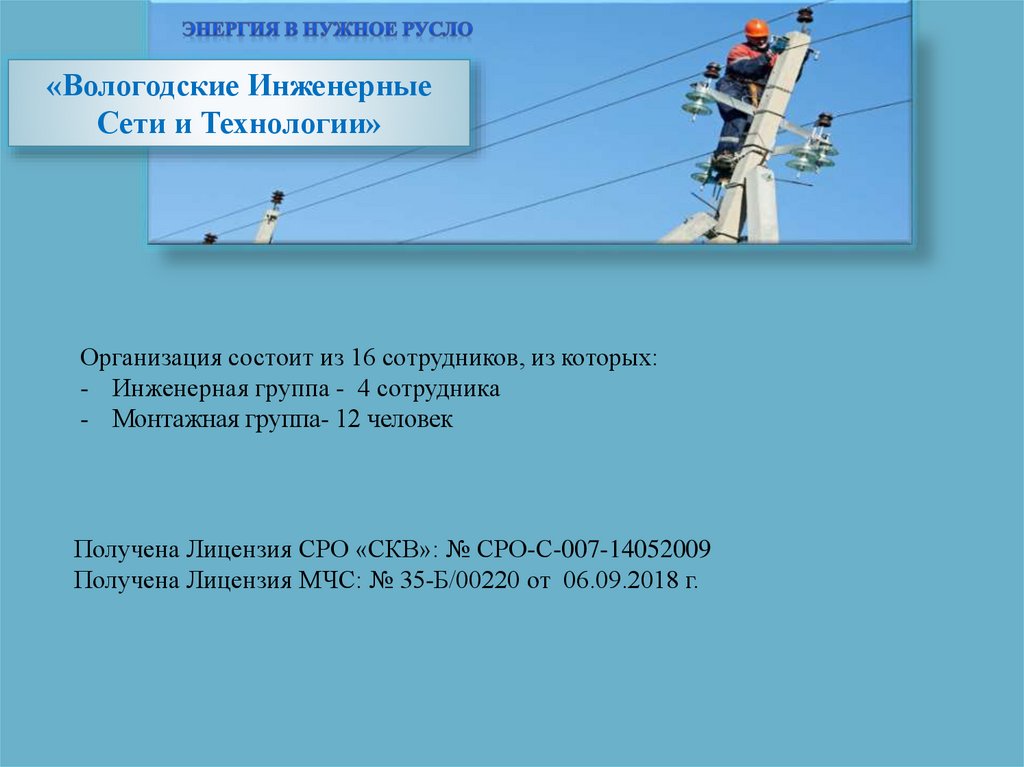 ЭНЕРГИЯ В НУЖНОЕ РУСЛО

«Вологодские Инженерные Сети и Технологии»

Организация состоит из 16 сотрудников, из которых:
- Инженерная группа - 4 сотрудника
- Монтажная группа- 12 человек

Получена Лицензия СРО «СКВ»: № СРО-С-007-14052009
Получена Лицензия МЧС: № 35-Б/00220 от 06.09.2018 г.